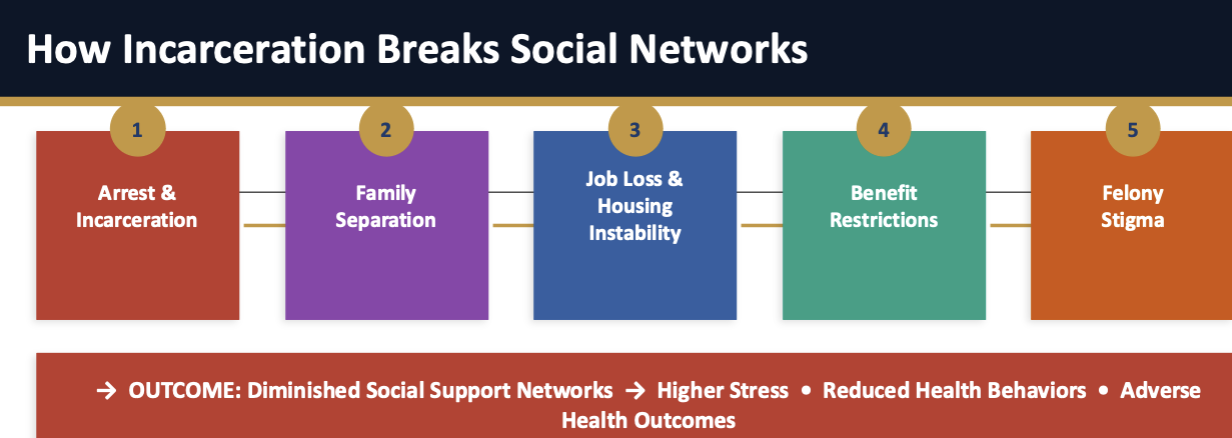 How Incarceration Breaks Social Networks

1
Arrest & Incarceration

2
Family Separation

3
Job Loss & Housing Instability

4
Benefit Restrictions

5
Felony Stigma

→ OUTCOME: Diminished Social Support Networks → Higher Stress • Reduced Health Behaviors • Adverse Health Outcomes